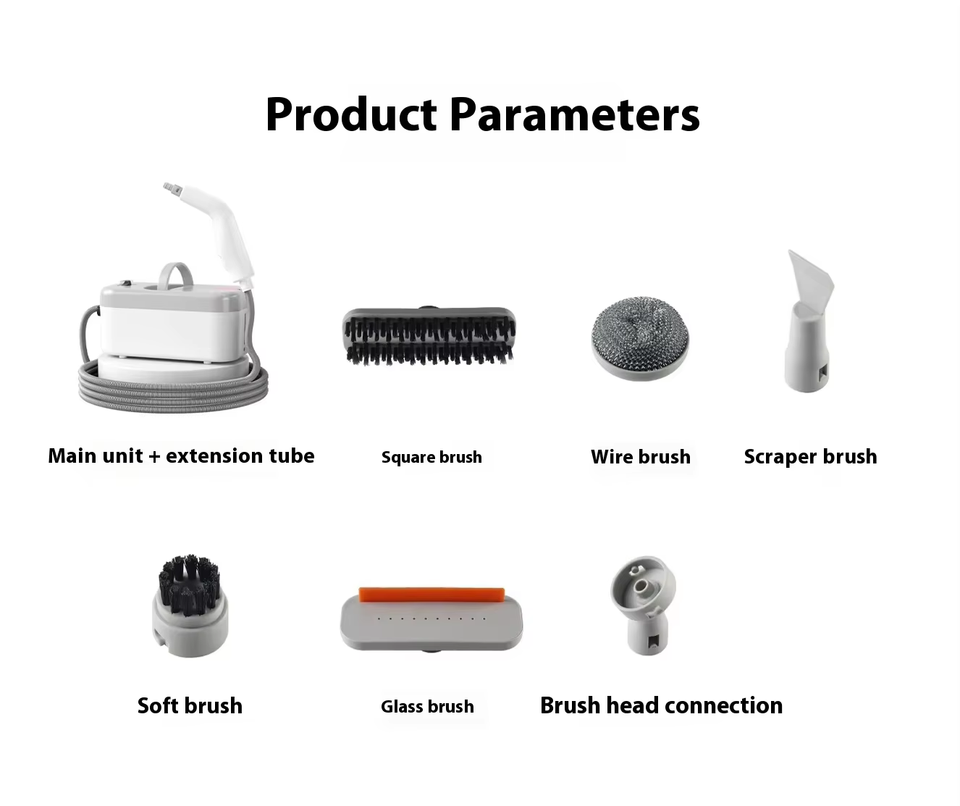 Product Parameters

Main unit + extension tube

Square brush

Wire brush

Scraper brush

Soft brush

Glass brush

Brush head connection